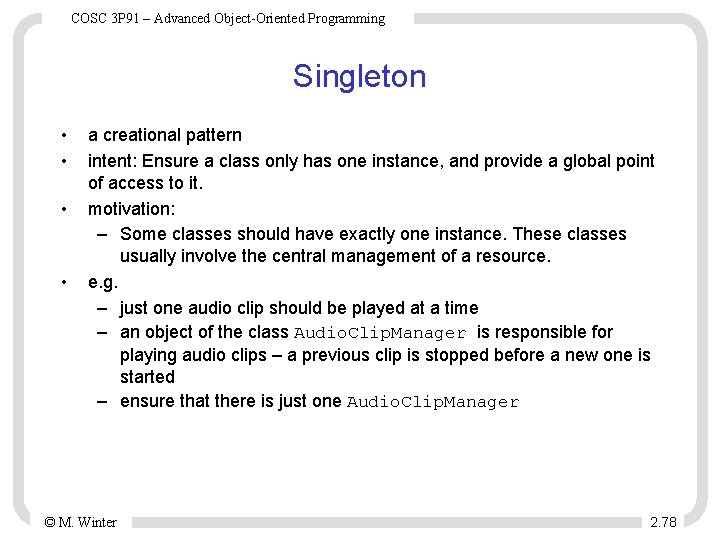 COSC 3P91 – Advanced Object-Oriented Programming

Singleton

• a creational pattern
• intent: Ensure a class only has one instance, and provide a global point of access to it.
• motivation:
– Some classes should have exactly one instance. These classes usually involve the central management of a resource.
• e.g.
– just one audio clip should be played at a time
– an object of the class AudioClipManager is responsible for playing audio clips – a previous clip is stopped before a new one is started
– ensure that there is just one AudioClipManager

© M. Winter

2.78